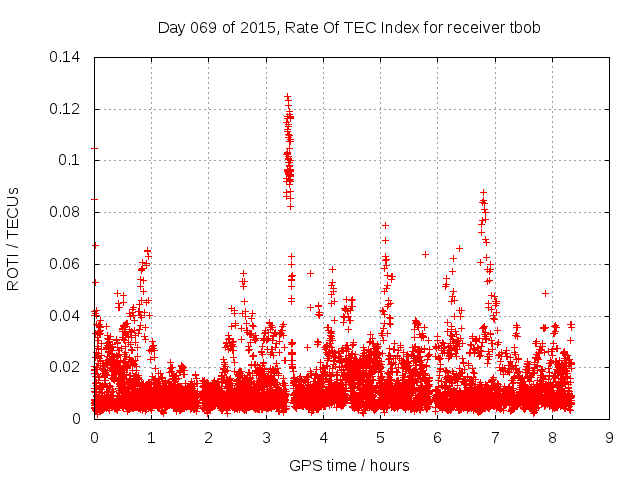 Day 069 of 2015, Rate Of TEC Index for receiver tbob

ROTI / TECUs

0.14
0.12
0.1
0.08
0.06
0.04
0.02
0

0 1 2 3 4 5 6 7 8 9

GPS time / hours